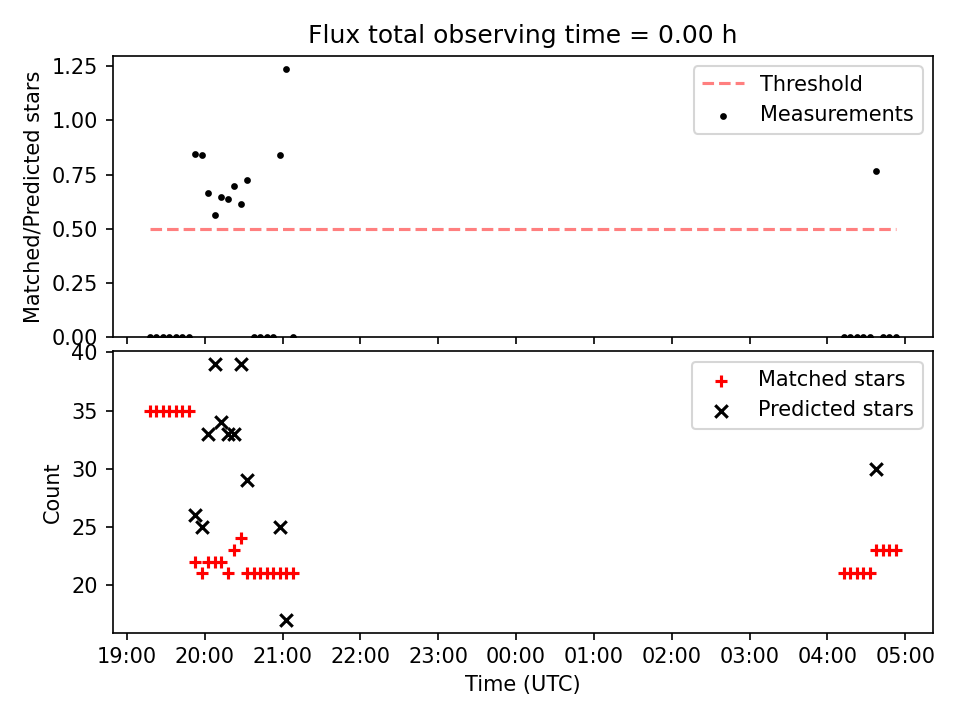 Flux total observing time = 0.00 h

Matched/Predicted stars

1.25
1.00
0.75
0.50
0.25
0.00

Threshold
Measurements

Count

40
35
30
25
20

Matched stars
Predicted stars

19:00 20:00 21:00 22:00 23:00 00:00 01:00 02:00 03:00 04:00 05:00

Time (UTC)